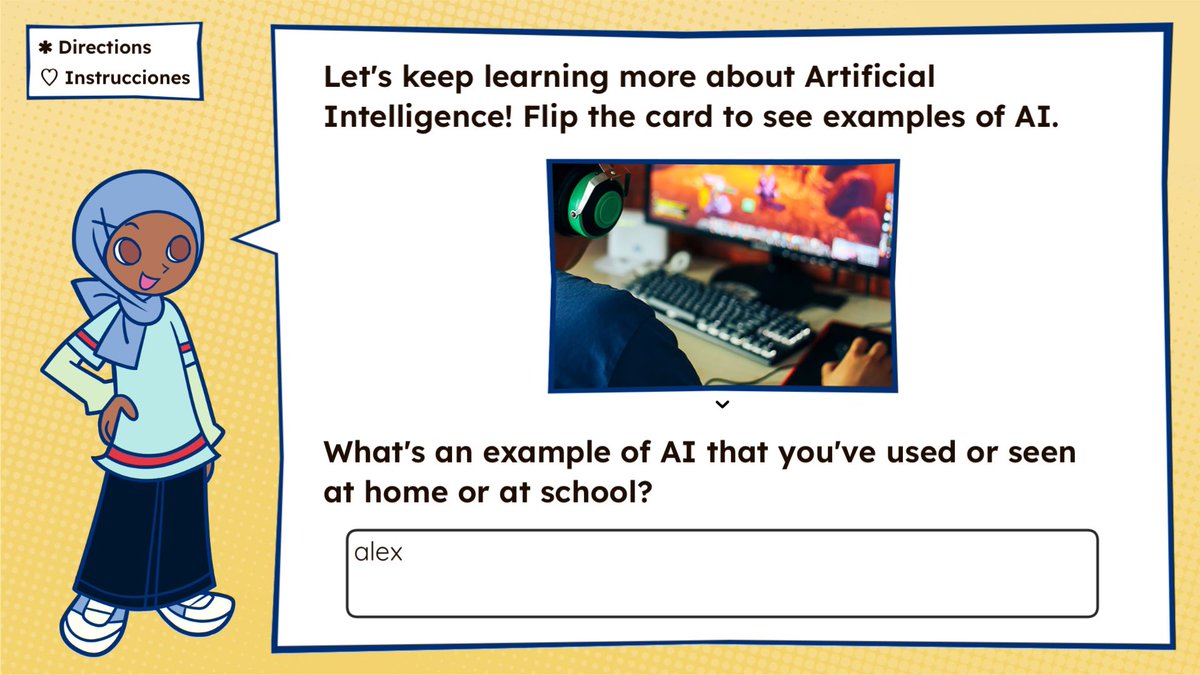 ✱ Directions
♡ Instrucciones

Let's keep learning more about Artificial Intelligence! Flip the card to see examples of AI.

What's an example of AI that you've used or seen at home or at school?

alex